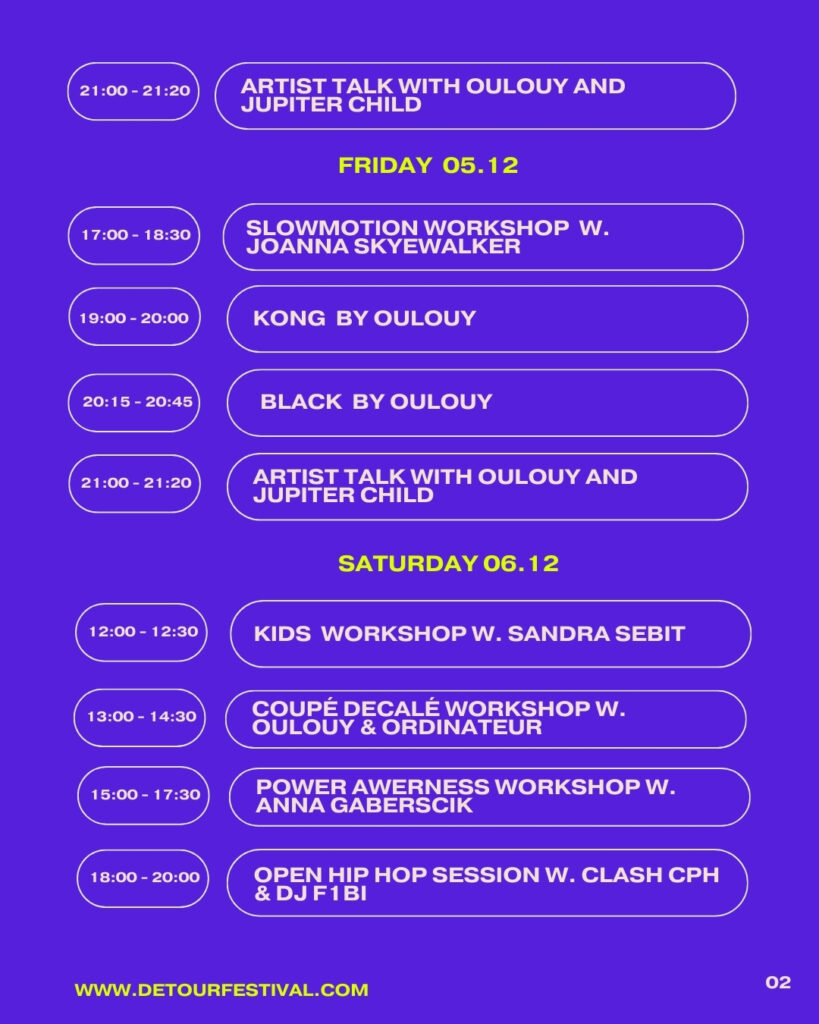 21:00 - 21:20

ARTIST TALK WITH OULOUY AND JUPITER CHILD

FRIDAY 05.12

17:00 - 18:30

SLOWMOTION WORKSHOP W. JOANNA SKYEWALKER

19:00 - 20:00

KONG BY OULOUY

20:15 - 20:45

BLACK BY OULOUY

21:00 - 21:20

ARTIST TALK WITH OULOUY AND JUPITER CHILD

SATURDAY 06.12

12:00 - 12:30

KIDS WORKSHOP W. SANDRA SEBIT

13:00 - 14:30

COUPÉ DECALÉ WORKSHOP W. OULOUY & ORDINATEUR

15:00 - 17:30

POWER AWERNESS WORKSHOP W. ANNA GABERSCIK

18:00 - 20:00

OPEN HIP HOP SESSION W. CLASH CPH & DJ F1BI

WWW.DETOURFESTIVAL.COM

02